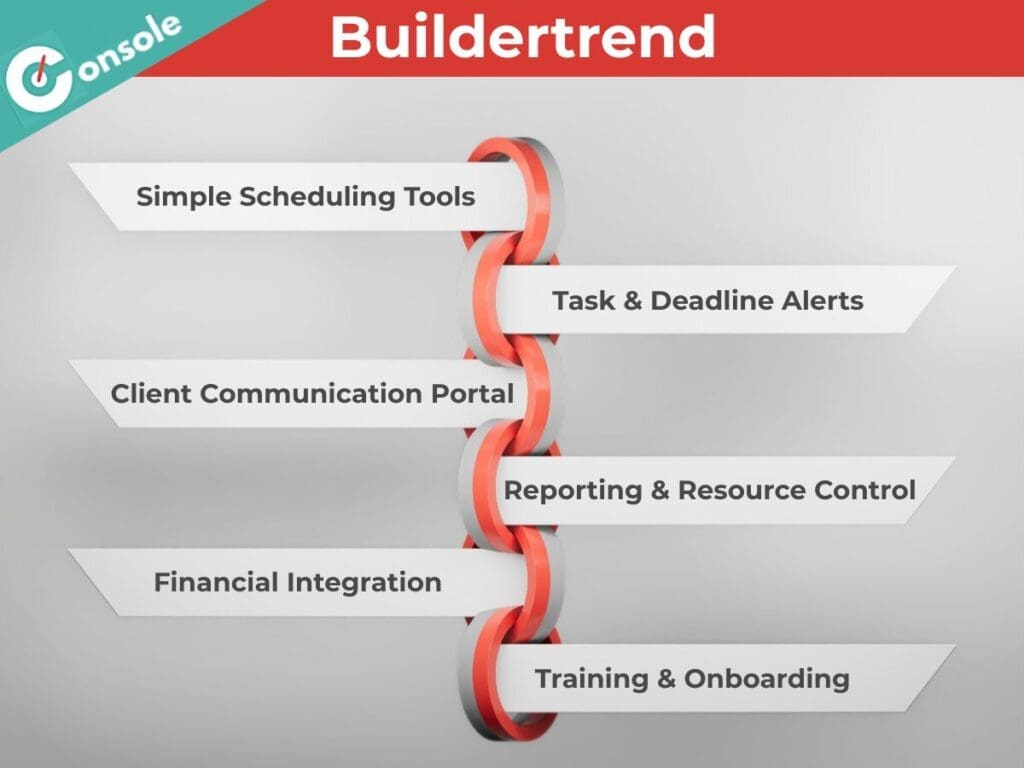 Console

Buildertrend

Simple Scheduling Tools

Task & Deadline Alerts

Client Communication Portal

Reporting & Resource Control

Financial Integration

Training & Onboarding